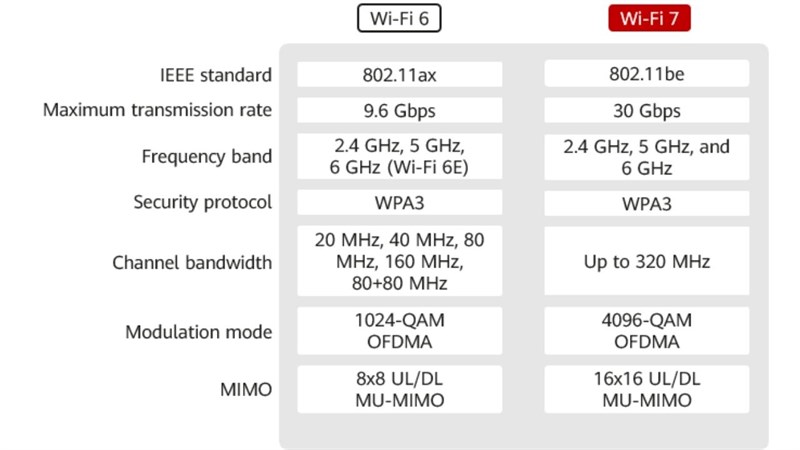 |  | Wi-Fi 6 | Wi-Fi 7 |
|---|---|---|
| IEEE standard | 802.11ax | 802.11be |
| Maximum transmission rate | 9.6 Gbps | 30 Gbps |
| Frequency band | 2.4 GHz, 5 GHz, 6 GHz (Wi-Fi 6E) | 2.4 GHz, 5 GHz, and 6 GHz |
| Security protocol | WPA3 | WPA3 |
| Channel bandwidth | 20 MHz, 40 MHz, 80 MHz, 160 MHz, 80+80 MHz | Up to 320 MHz |
| Modulation mode | 1024-QAM OFDMA | 4096-QAM OFDMA |
| MIMO | 8x8 UL/DL MU-MIMO | 16x16 UL/DL MU-MIMO |